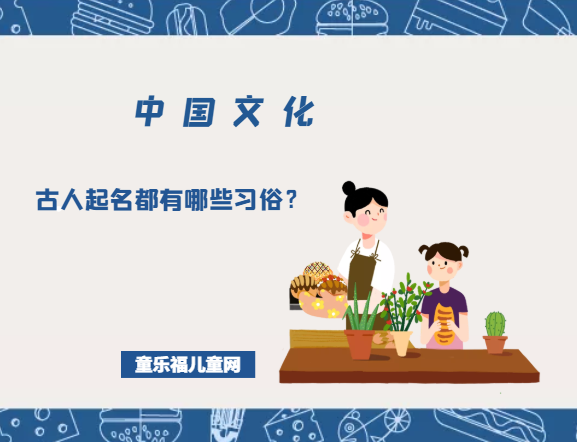 中国文化

古人起名都有哪些习俗？

童乐福儿童网